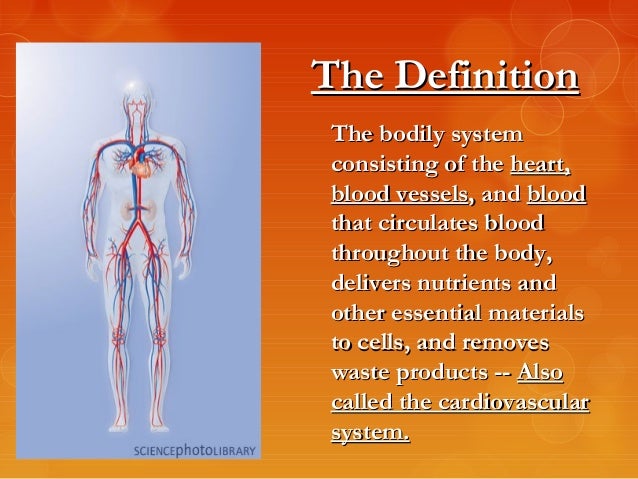 SCIENCEphotoLIBRARY

The Definition

The bodily system consisting of the heart, blood vessels, and blood that circulates blood throughout the body, delivers nutrients and other essential materials to cells, and removes waste products -- Also called the cardiovascular system.